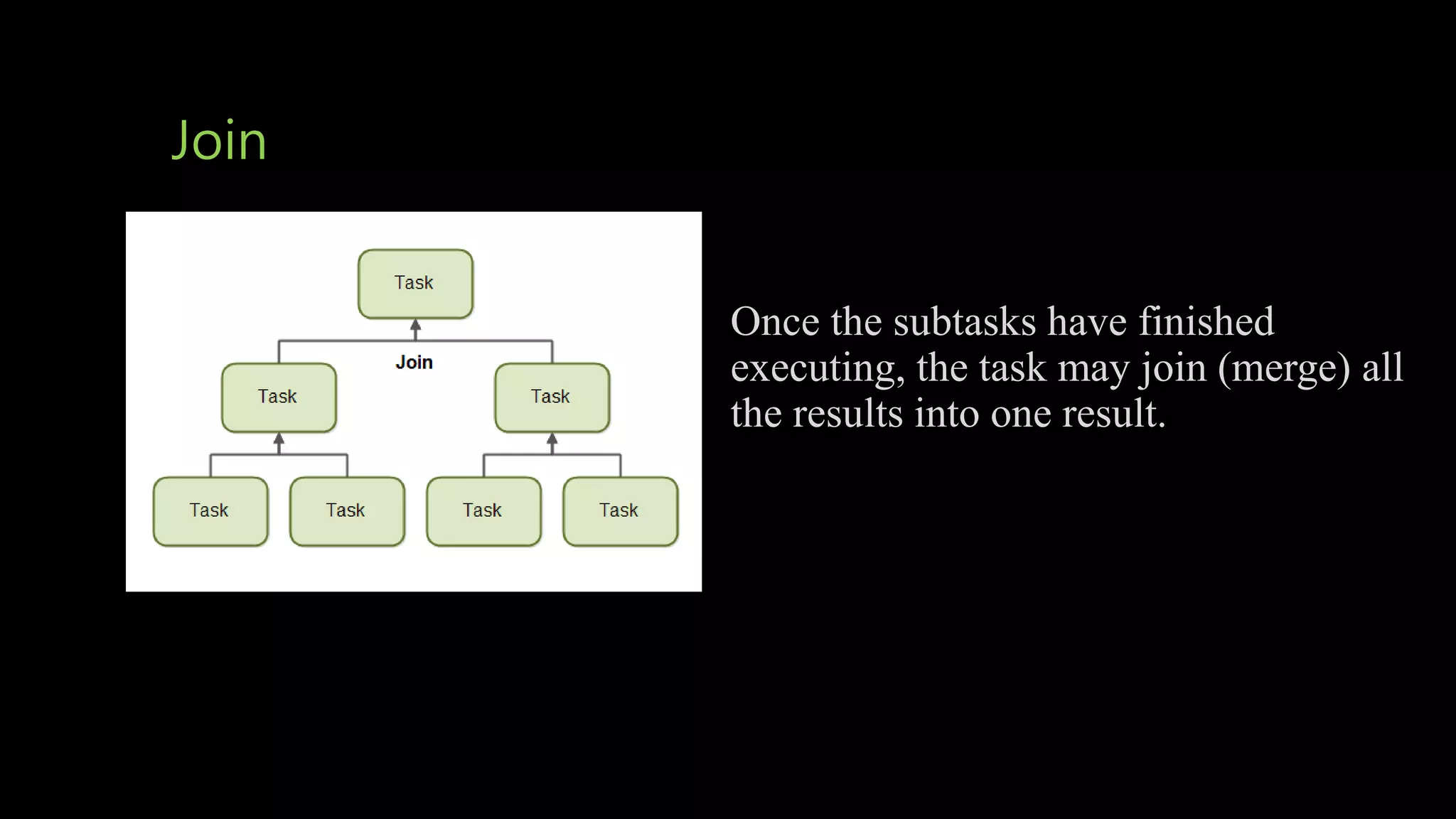 Join

Task

Join

Task

Task

Task

Task

Task

Task

Once the subtasks have finished executing, the task may join (merge) all the results into one result.